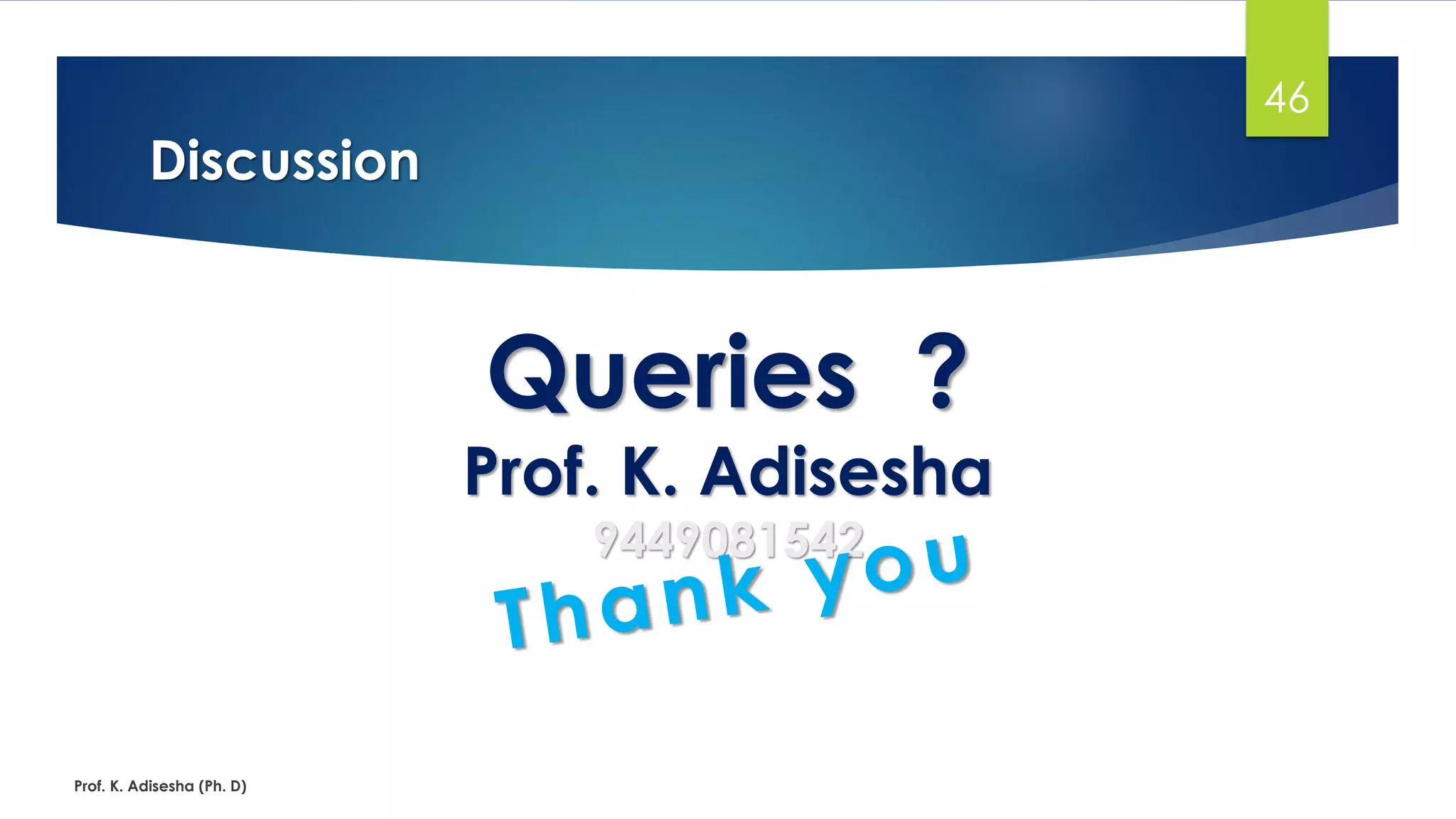 46

Discussion

Queries ?

Prof. K. Adisesha

9449081542

Thank you

Prof. K. Adisesha (Ph. D)